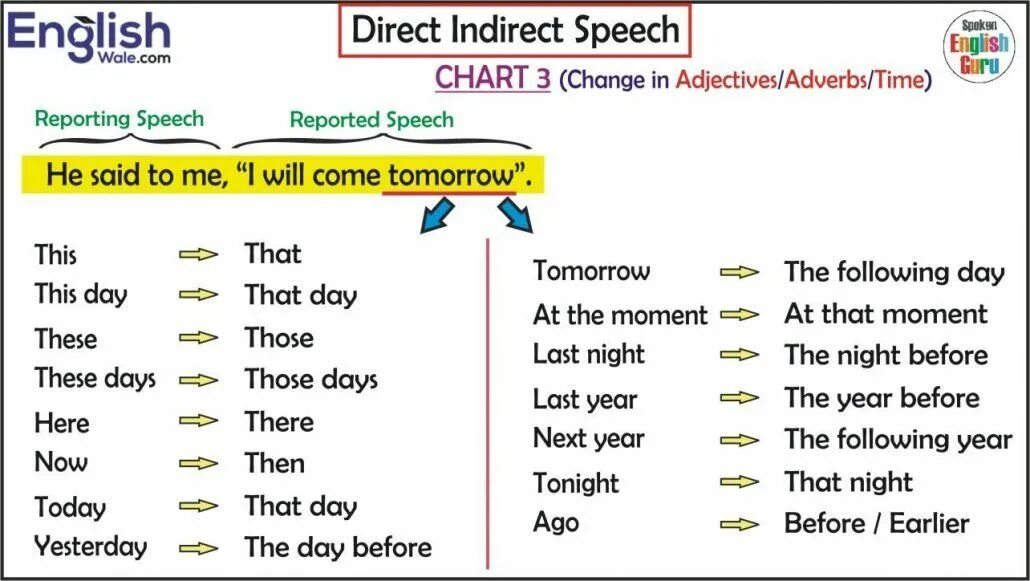 English
Wale.com

Direct Indirect Speech

Spoken English Guru

CHART 3 (Change in Adjectives/Adverbs/Time)

Reporting Speech

Reported Speech

He said to me, "I will come tomorrow".

This ⇒ That
This day ⇒ That day
These ⇒ Those
These days ⇒ Those days
Here ⇒ There
Now ⇒ Then
Today ⇒ That day
Yesterday ⇒ The day before

Tomorrow ⇒ The following day
At the moment ⇒ At that moment
Last night ⇒ The night before
Last year ⇒ The year before
Next year ⇒ The following year
Tonight ⇒ That night
Ago ⇒ Before / Earlier